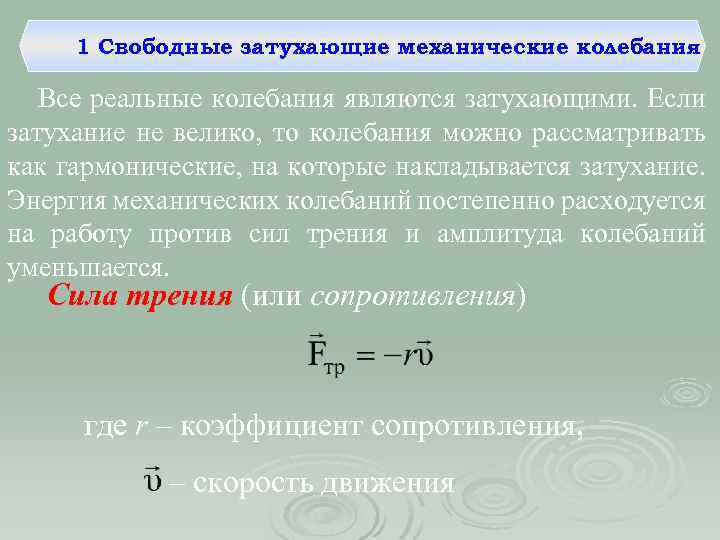 1 Свободные затухающие механические колебания

Все реальные колебания являются затухающими. Если затухание не велико, то колебания можно рассматривать как гармонические, на которые накладывается затухание. Энергия механических колебаний постепенно расходуется на работу против сил трения и амплитуда колебаний уменьшается.

Сила трения (или сопротивления)

$\vec{F}_{тр} = -r\vec{\upsilon}$

где $r$ – коэффициент сопротивления,

$\vec{\upsilon}$ – скорость движения